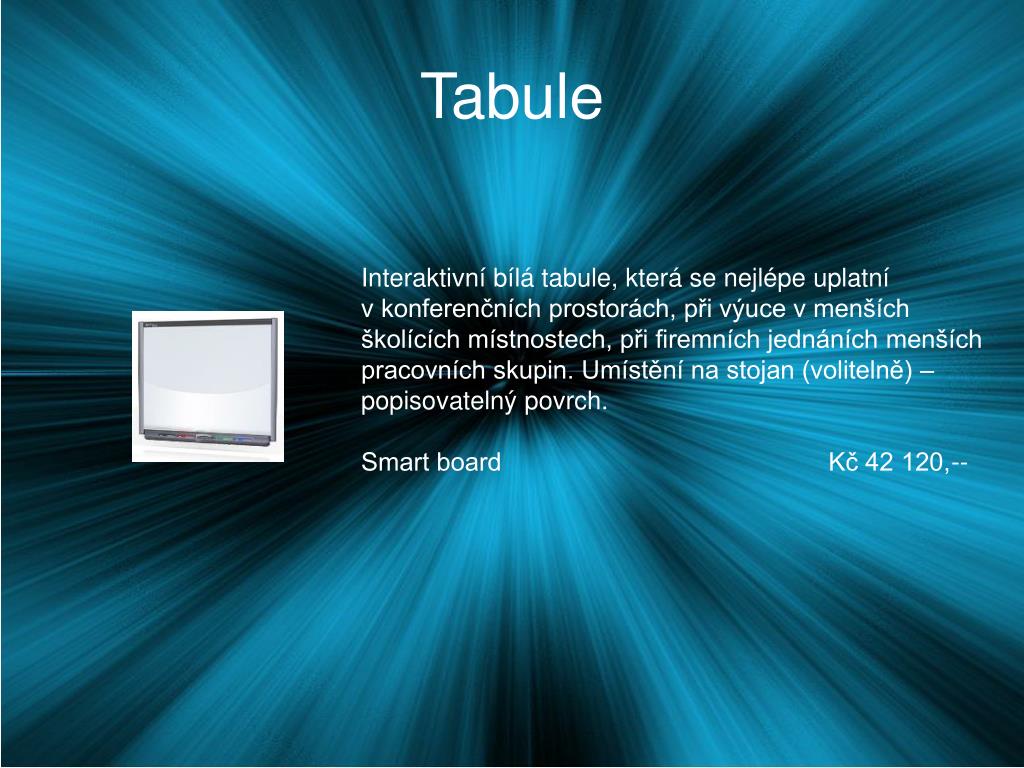 Tabule

Interaktivní bílá tabule, která se nejlépe uplatní v konferenčních prostorách, při výuce v menších školících místnostech, při firemních jednáních menších pracovních skupin. Umístění na stojan (volitelně) – popisovatelný povrch.

Smart board Kč 42 120,--